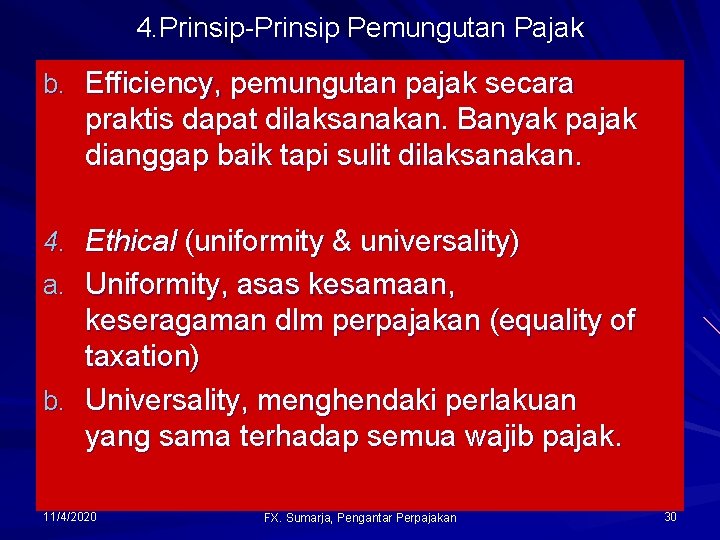 4.Prinsip-Prinsip Pemungutan Pajak

b. Efficiency, pemungutan pajak secara praktis dapat dilaksanakan. Banyak pajak dianggap baik tapi sulit dilaksanakan.

4. Ethical (uniformity & universality)

a. Uniformity, asas kesamaan, keseragaman dlm perpajakan (equality of taxation)

b. Universality, menghendaki perlakuan yang sama terhadap semua wajib pajak.

11/4/2020

FX. Sumarja, Pengantar Perpajakan

30